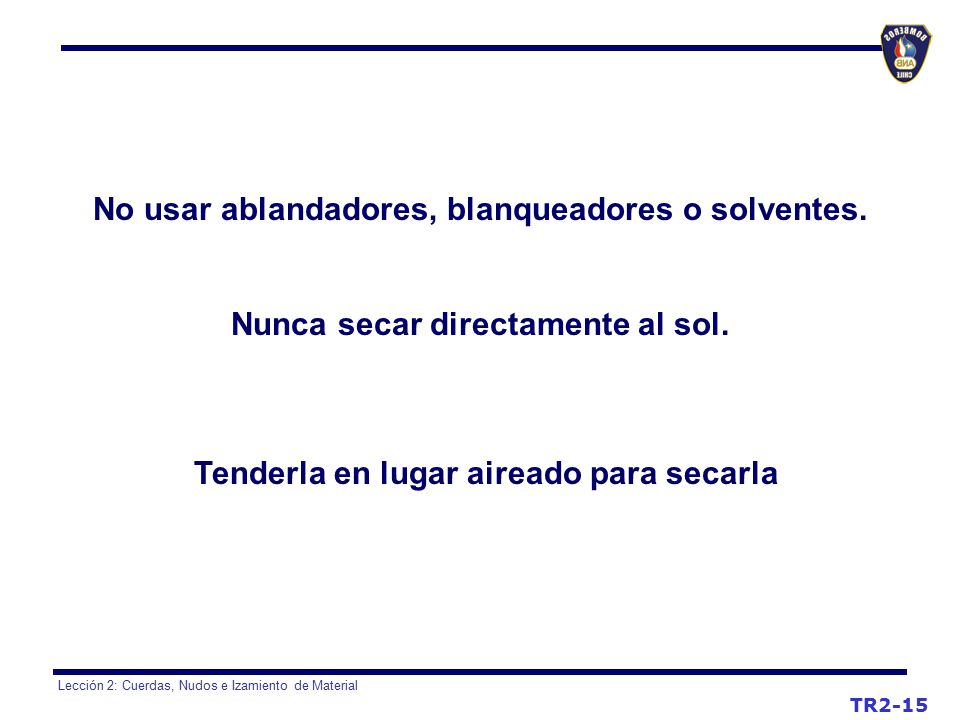 BOMBEROS
ANB
CHILE

No usar ablandadores, blanqueadores o solventes.

Nunca secar directamente al sol.

Tenderla en lugar aireado para secarla

Lección 2: Cuerdas, Nudos e Izamiento de Material

TR2-15